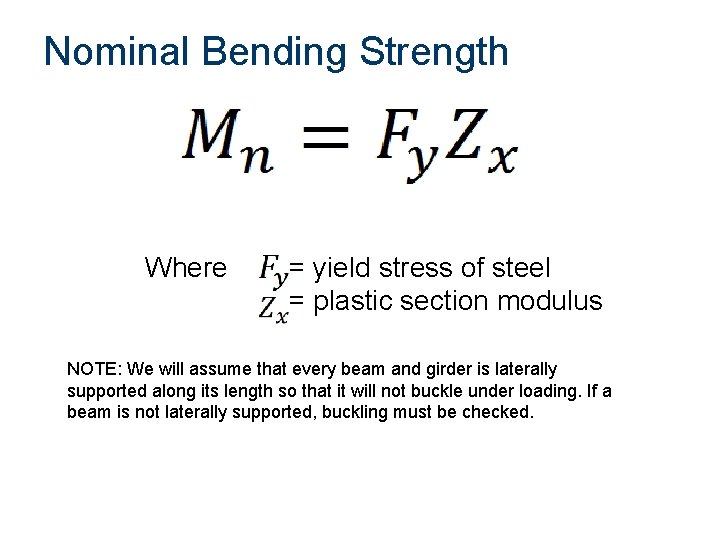 Nominal Bending Strength

$M_n = F_y Z_x$

Where $F_y$= yield stress of steel
$Z_x$= plastic section modulus

NOTE: We will assume that every beam and girder is laterally supported along its length so that it will not buckle under loading. If a beam is not laterally supported, buckling must be checked.